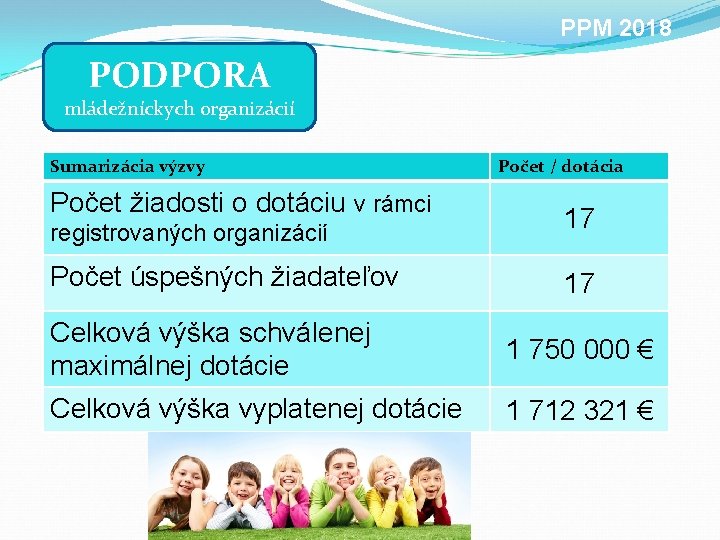 PPM 2018

PODPORA
mládežníckych organizácií

| Sumarizácia výzvy | Počet / dotácia |
|---|---|
| Počet žiadosti o dotáciu v rámci registrovaných organizácií | 17 |
| Počet úspešných žiadateľov | 17 |
| Celková výška schválenej maximálnej dotácie | 1 750 000 € |
| Celková výška vyplatenej dotácie | 1 712 321 € |